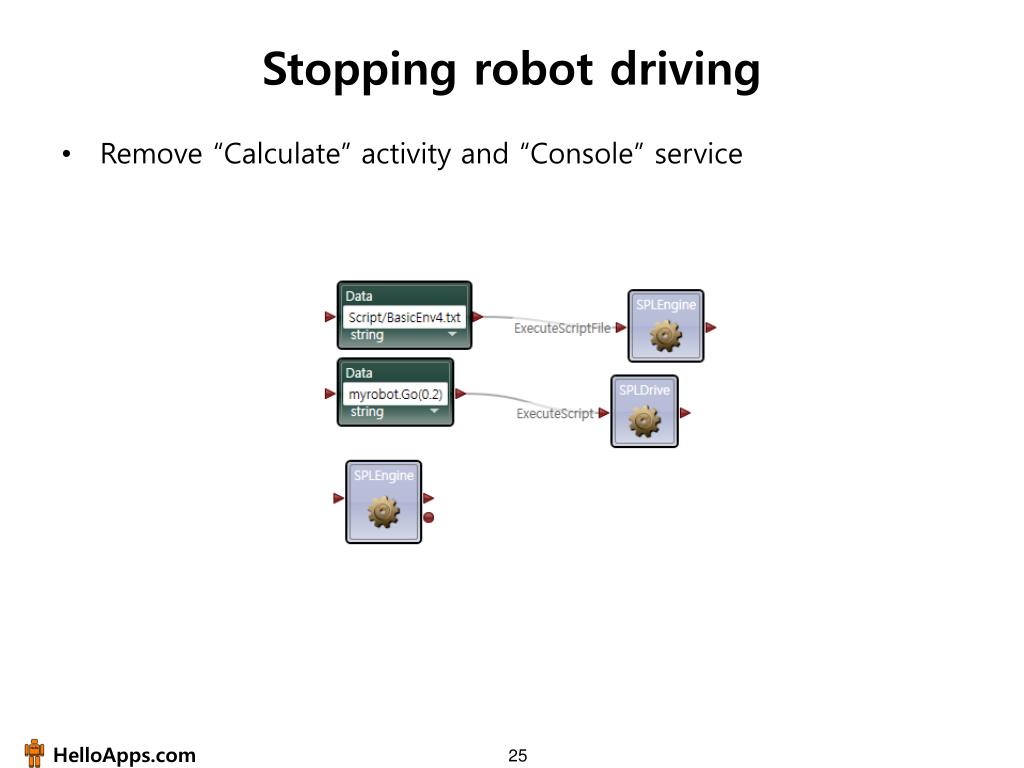 Stopping robot driving

• Remove “Calculate” activity and “Console” service

Data
Script/BasicEnv4.txt
string

ExecuteScriptFile

SPLEngine

Data
myrobot.Go(0.2)
string

ExecuteScript

SPLDrive

SPLEngine

HelloApps.com

25